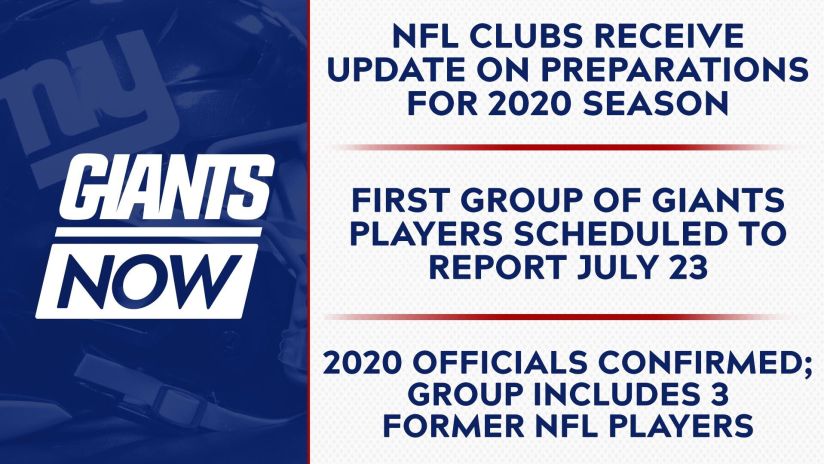 ny

GIANTS NOW

NFL CLUBS RECEIVE UPDATE ON PREPARATIONS FOR 2020 SEASON

FIRST GROUP OF GIANTS PLAYERS SCHEDULED TO REPORT JULY 23

2020 OFFICIALS CONFIRMED; GROUP INCLUDES 3 FORMER NFL PLAYERS